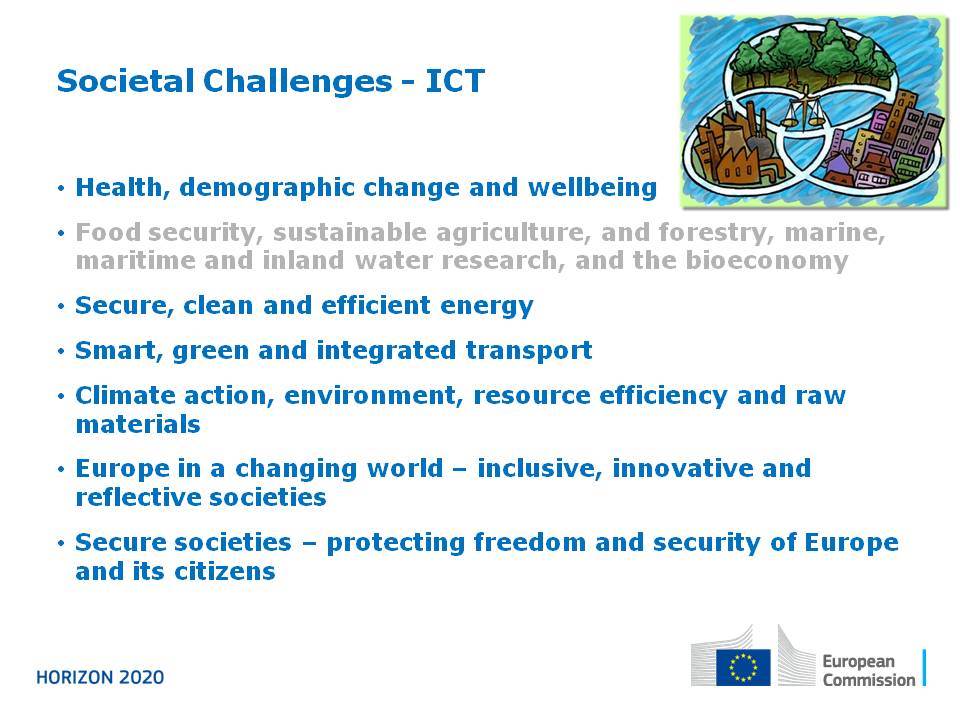 Societal Challenges - ICT

• Health, demographic change and wellbeing

• Food security, sustainable agriculture, and forestry, marine, maritime and inland water research, and the bioeconomy

• Secure, clean and efficient energy

• Smart, green and integrated transport

• Climate action, environment, resource efficiency and raw materials

• Europe in a changing world – inclusive, innovative and reflective societies

• Secure societies – protecting freedom and security of Europe and its citizens

HORIZON 2020

European Commission